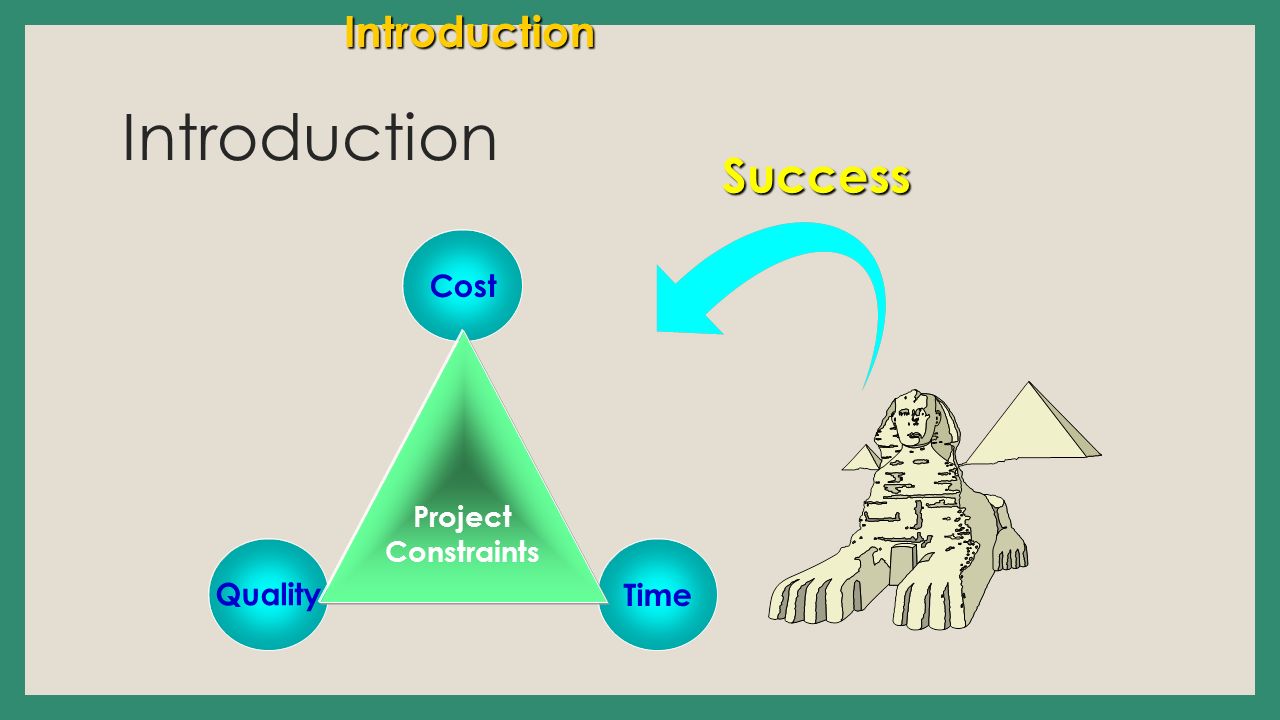 Introduction

Introduction

Success

Cost

Project Constraints

Quality

Time